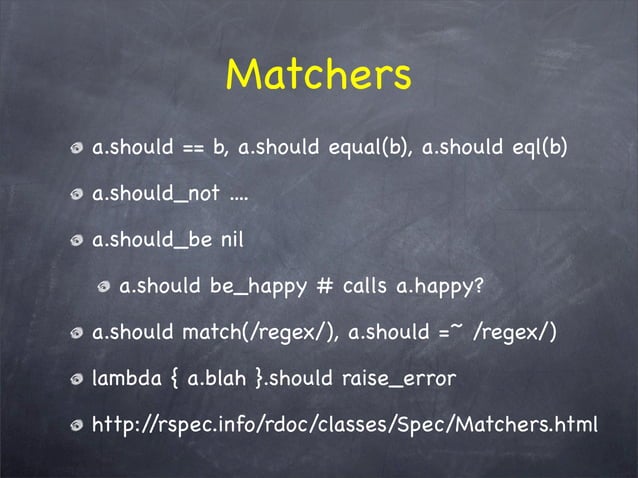 Matchers

a.should == b, a.should equal(b), a.should eql(b)

a.should_not ....

a.should_be nil

a.should be_happy # calls a.happy?

a.should match(/regex/), a.should =~ /regex/)

lambda { a.blah }.should raise_error

http://rspec.info/rdoc/classes/Spec/Matchers.html